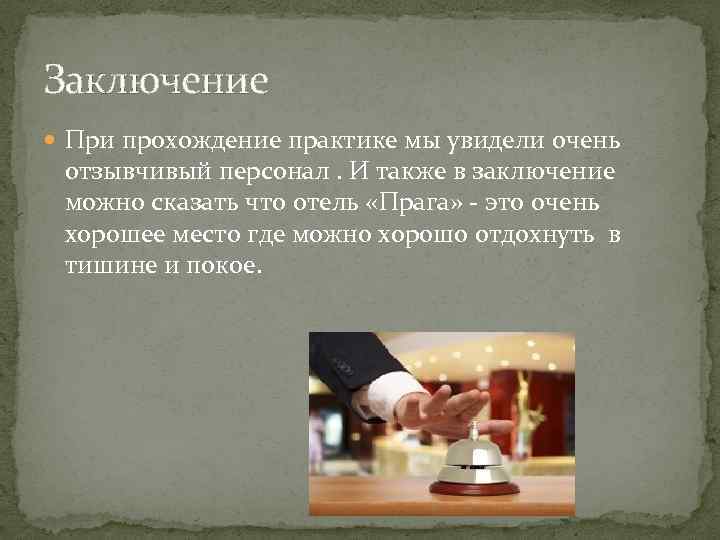 Заключение

При прохождение практике мы увидели очень отзывчивый персонал . И также в заключение можно сказать что отель «Прага» - это очень хорошее место где можно хорошо отдохнуть в тишине и покое.